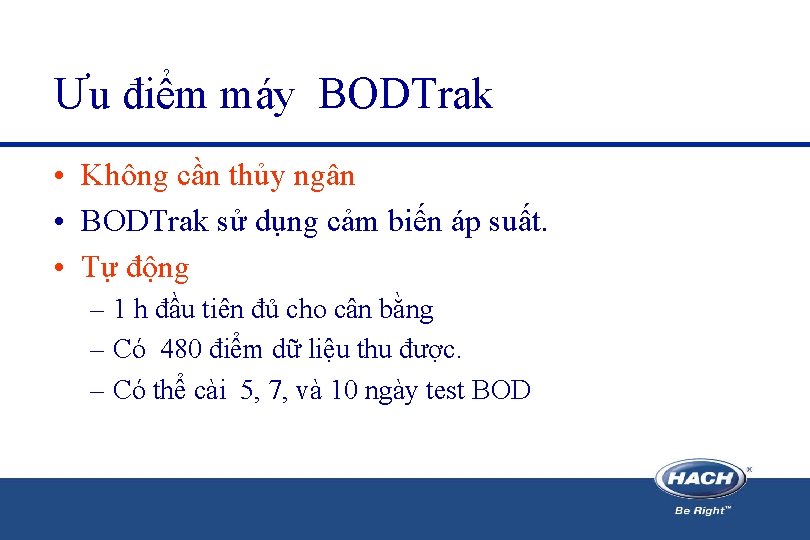 Ưu điểm máy BODTrak

• Không cần thủy ngân
• BODTrak sử dụng cảm biến áp suất.
• Tự động
– 1 h đầu tiên đủ cho cân bằng
– Có 480 điểm dữ liệu thu được.
– Có thể cài 5, 7, và 10 ngày test BOD

HACH
Be Right™